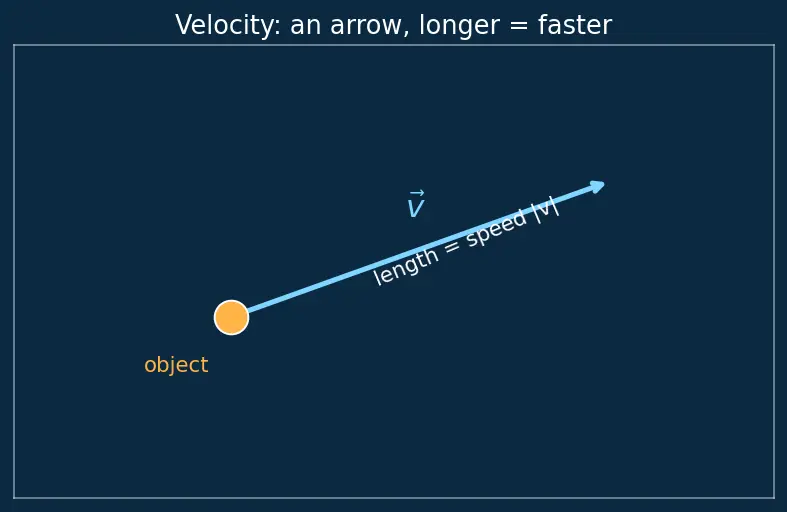 Velocity: an arrow, longer = faster

$\vec{v}$

length = speed |v|

object